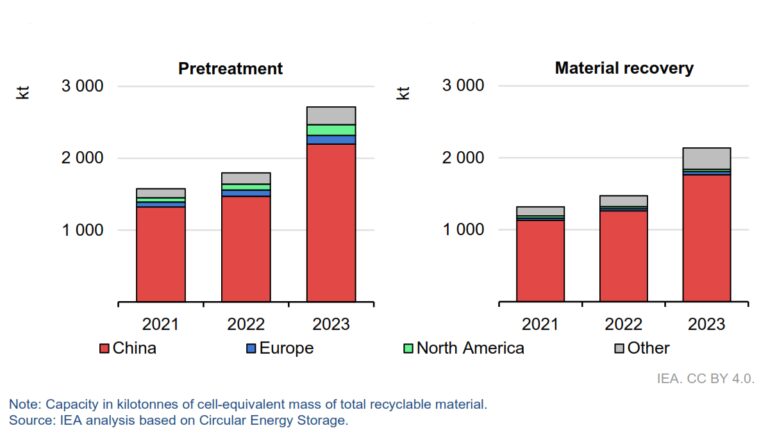 Pretreatment

kt

3 000

2 000

1 000

2021 2022 2023

Material recovery

kt

3 000

2 000

1 000

2021 2022 2023

China Europe North America Other

IEA. CC BY 4.0.

Note: Capacity in kilotonnes of cell-equivalent mass of total recyclable material.
Source: IEA analysis based on Circular Energy Storage.